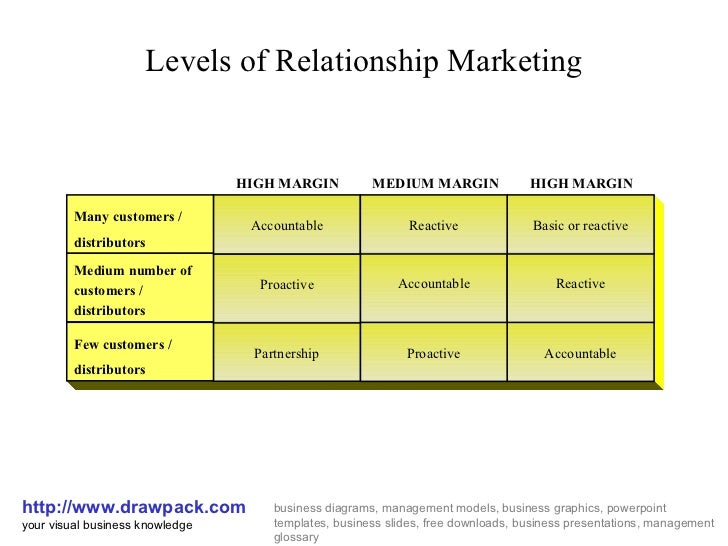 Levels of Relationship Marketing

| | HIGH MARGIN | MEDIUM MARGIN | HIGH MARGIN |
|---|---|---|---|
| Many customers / distributors | Accountable | Reactive | Basic or reactive |
| Medium number of customers / distributors | Proactive | Accountable | Reactive |
| Few customers / distributors | Partnership | Proactive | Accountable |

http://www.drawpack.com
your visual business knowledge

business diagrams, management models, business graphics, powerpoint templates, business slides, free downloads, business presentations, management glossary